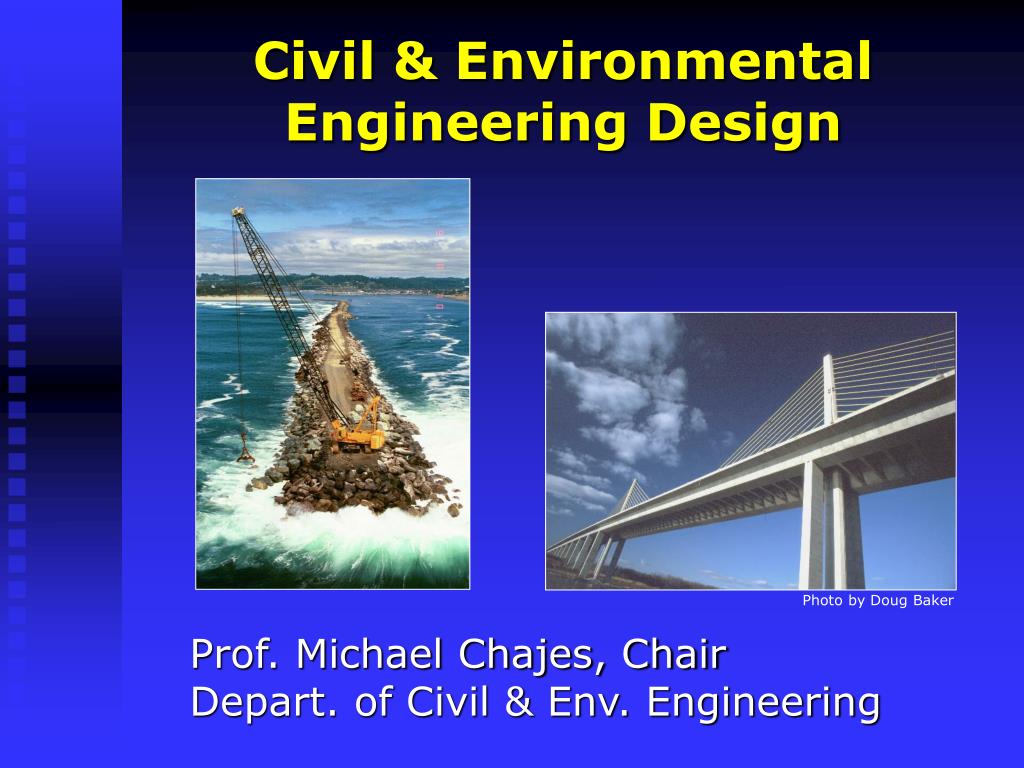 Civil & Environmental Engineering Design

Photo by Doug Baker

Prof. Michael Chajes, Chair
Depart. of Civil & Env. Engineering